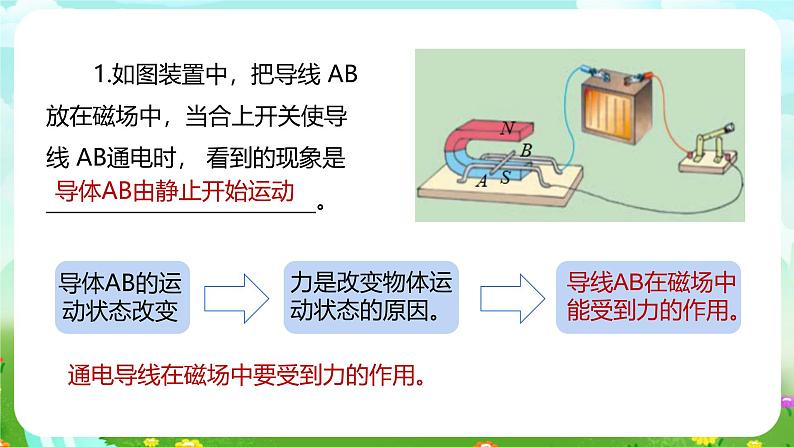 1.如图装置中，把导线 AB 放在磁场中，当合上开关使导线 AB通电时， 看到的现象是 导体AB由静止开始运动。

N

B

A

S

导体AB的运动状态改变

力是改变物体运动状态的原因。

导线AB在磁场中能受到力的作用。

通电导线在磁场中要受到力的作用。